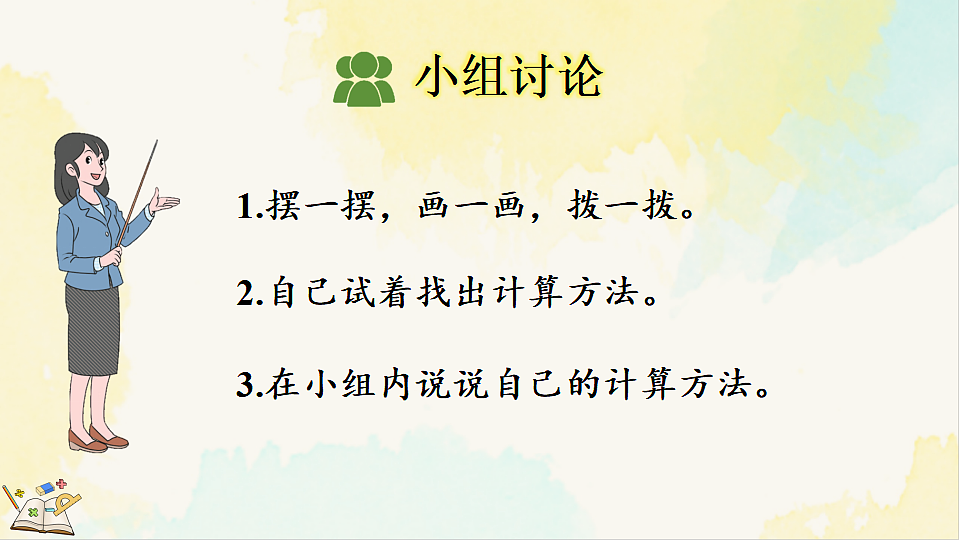 小组讨论

1.摆一摆，画一画，拨一拨。

2.自己试着找出计算方法。

3.在小组内说说自己的计算方法。